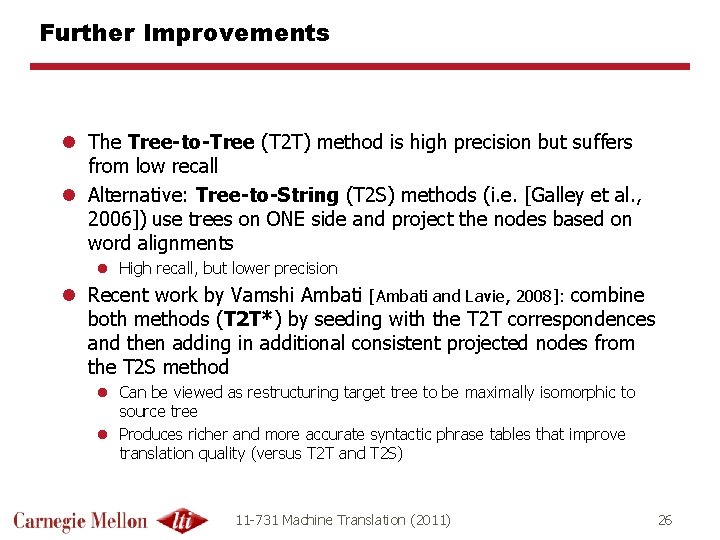 Further Improvements

- The Tree-to-Tree (T2T) method is high precision but suffers from low recall
- Alternative: Tree-to-String (T2S) methods (i.e. [Galley et al., 2006]) use trees on ONE side and project the nodes based on word alignments
  - High recall, but lower precision
- Recent work by Vamshi Ambati [Ambati and Lavie, 2008]: combine both methods (T2T*) by seeding with the T2T correspondences and then adding in additional consistent projected nodes from the T2S method
  - Can be viewed as restructuring target tree to be maximally isomorphic to source tree
  - Produces richer and more accurate syntactic phrase tables that improve translation quality (versus T2T and T2S)

Carnegie Mellon lti

11-731 Machine Translation (2011)

26